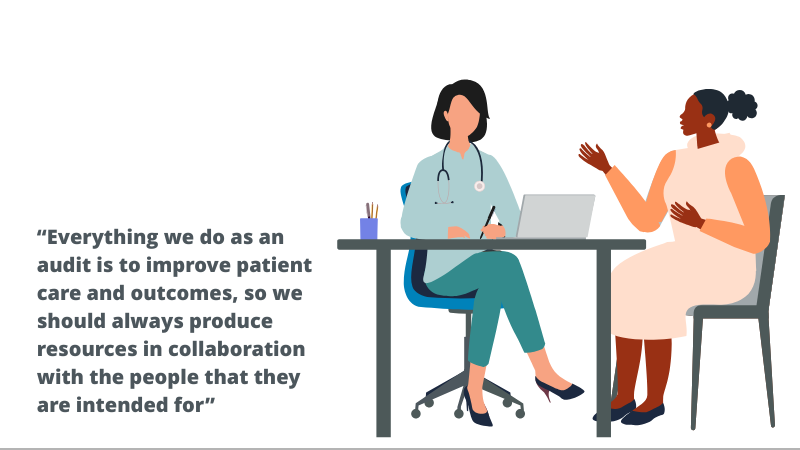 “Everything we do as an audit is to improve patient care and outcomes, so we should always produce resources in collaboration with the people that they are intended for”